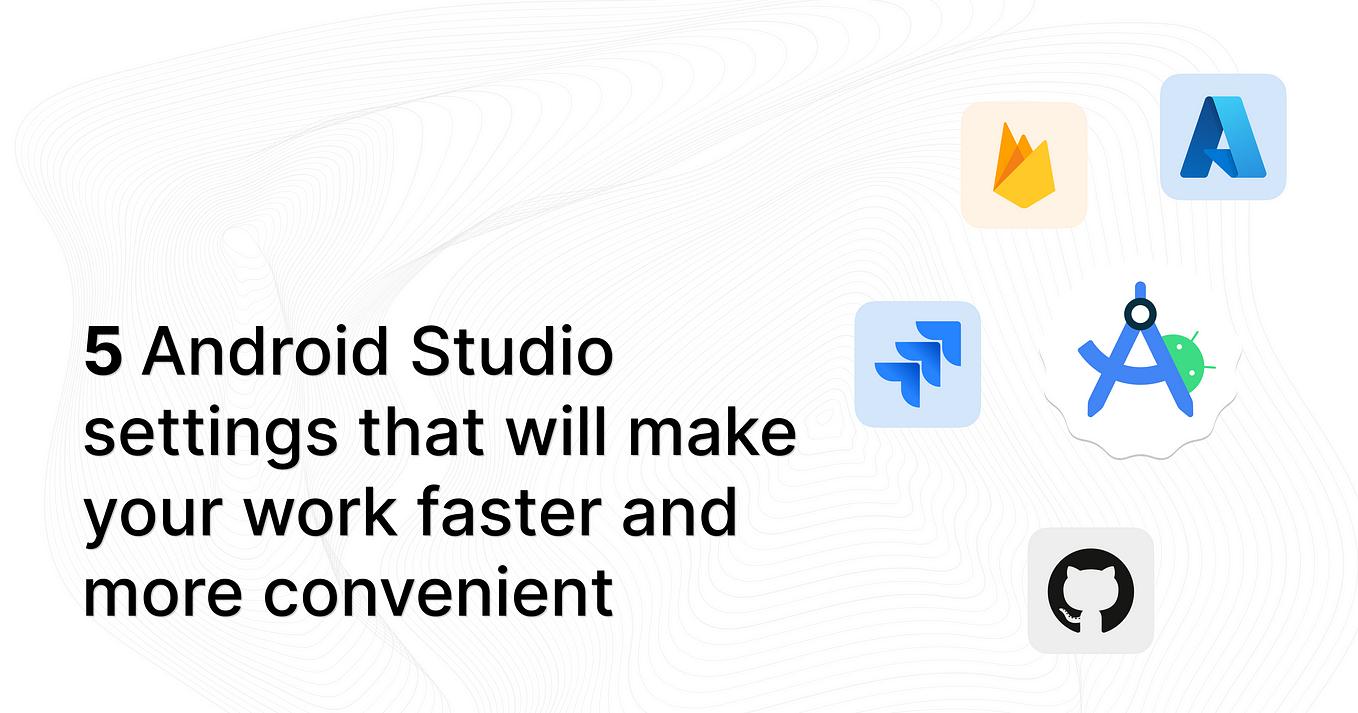 5 Android Studio settings that will make your work faster and more convenient